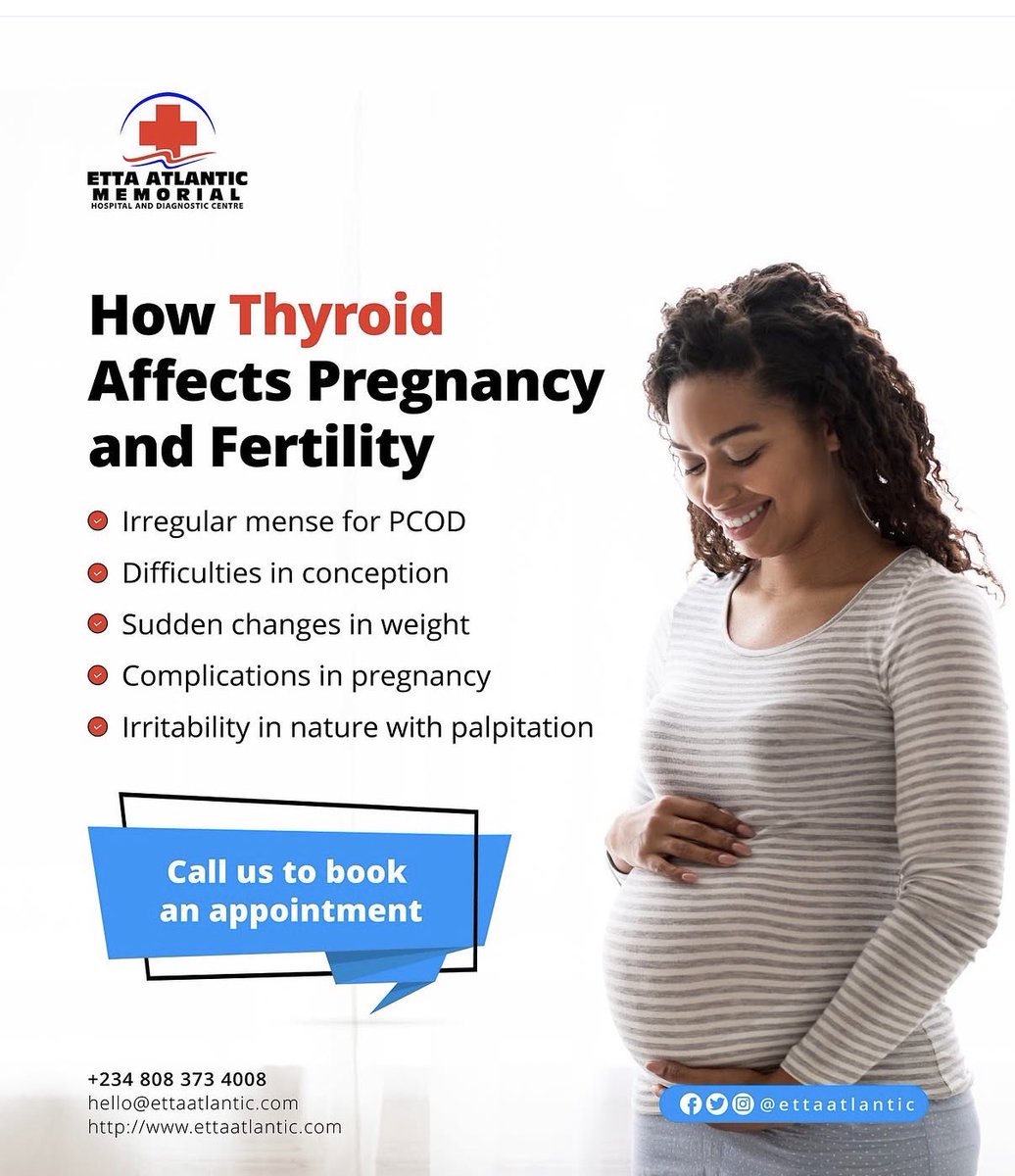 ETTA ATLANTIC
MEMORIAL
HOSPITAL AND DIAGNOSTIC CENTRE

How Thyroid Affects Pregnancy and Fertility

Irregular mense for PCOD
Difficulties in conception
Sudden changes in weight
Complications in pregnancy
Irritability in nature with palpitation

Call us to book an appointment

+234 808 373 4008
hello@ettaatlantic.com
http://www.ettaatlantic.com

@ettaatlantic